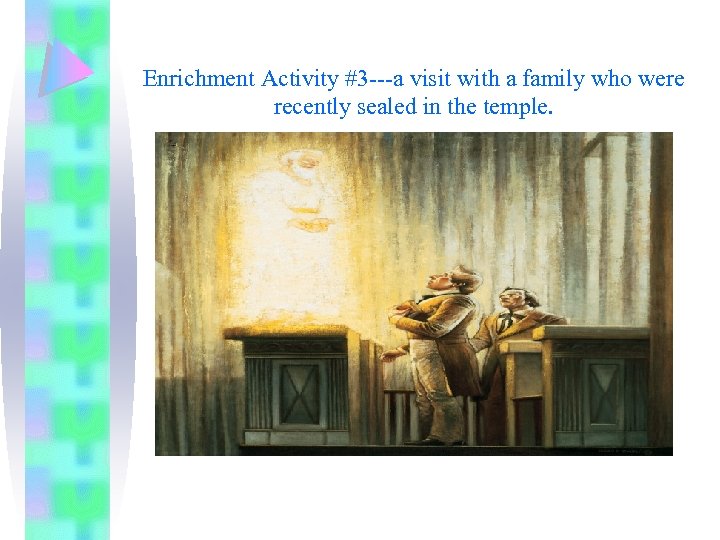 Enrichment Activity #3---a visit with a family who were recently sealed in the temple.